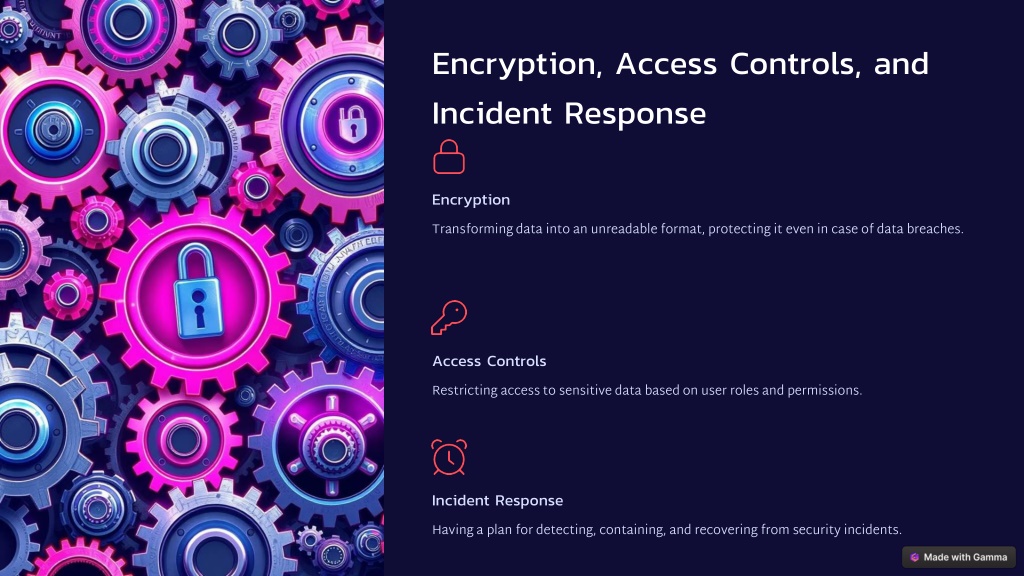 Encryption, Access Controls, and Incident Response

Encryption

Transforming data into an unreadable format, protecting it even in case of data breaches.

Access Controls

Restricting access to sensitive data based on user roles and permissions.

Incident Response

Having a plan for detecting, containing, and recovering from security incidents.

Made with Gamma